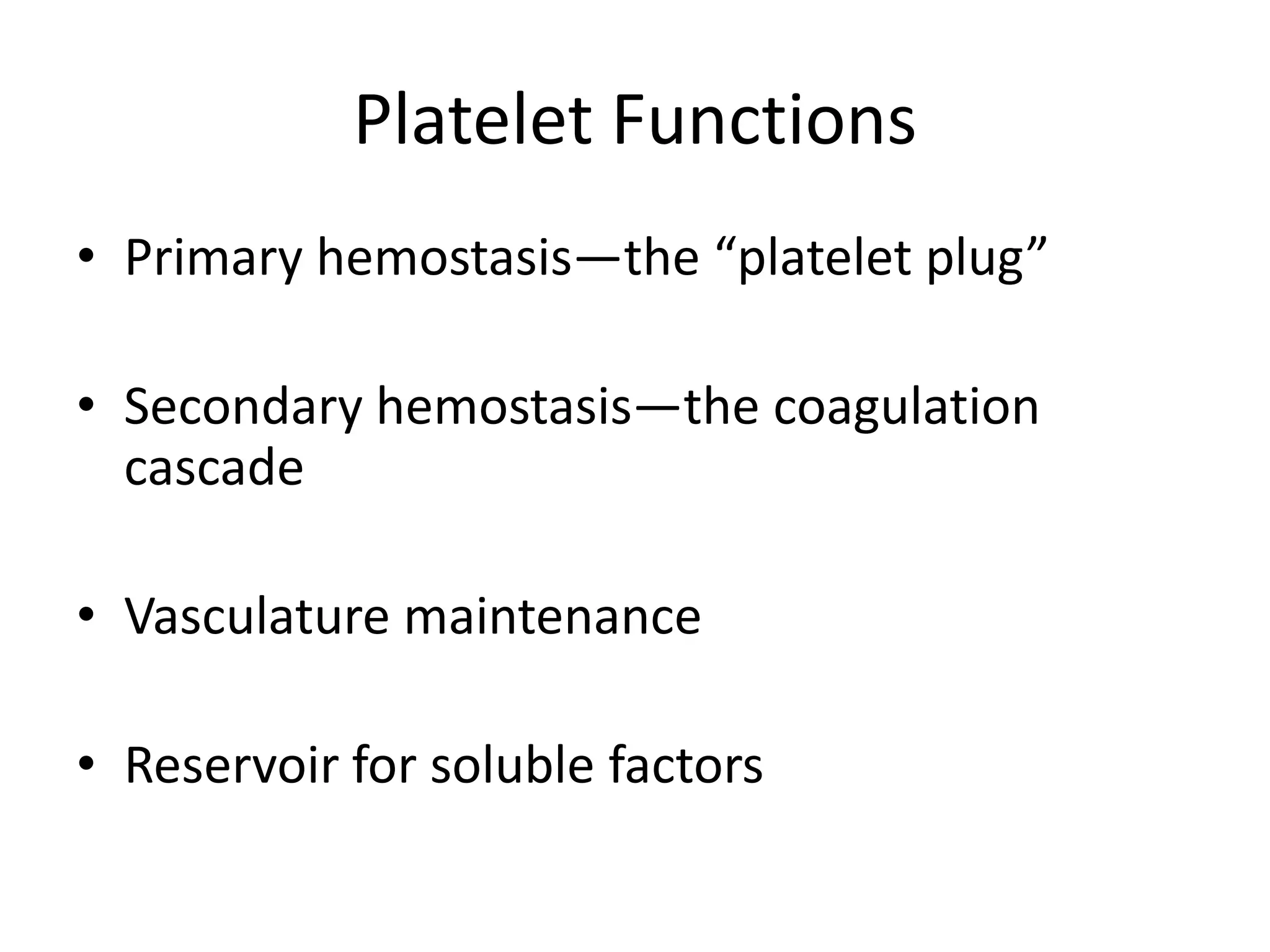 Platelet Functions

• Primary hemostasis—the “platelet plug”

• Secondary hemostasis—the coagulation cascade

• Vasculature maintenance

• Reservoir for soluble factors